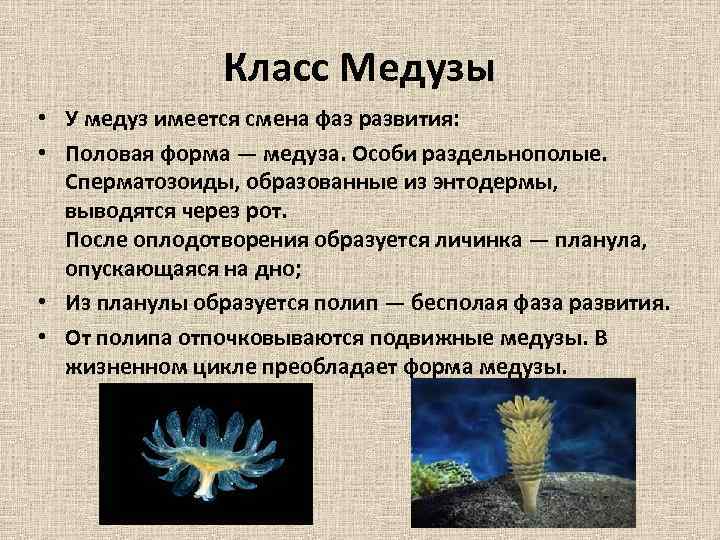 Класс Медузы

• У медуз имеется смена фаз развития:

• Половая форма — медуза. Особи раздельнополые. Сперматозоиды, образованные из энтодермы, выводятся через рот.
После оплодотворения образуется личинка — планула, опускающаяся на дно;

• Из планулы образуется полип — бесполая фаза развития.

• От полипа отпочковываются подвижные медузы. В жизненном цикле преобладает форма медузы.